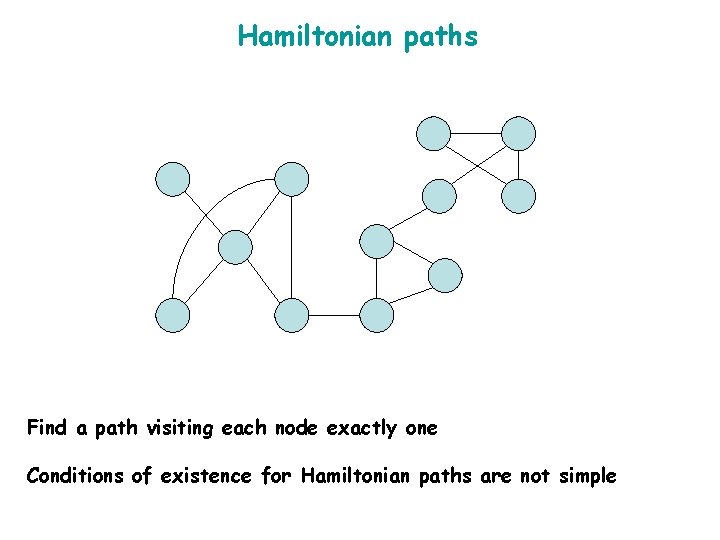 Hamiltonian paths

Find a path visiting each node exactly one

Conditions of existence for Hamiltonian paths are not simple